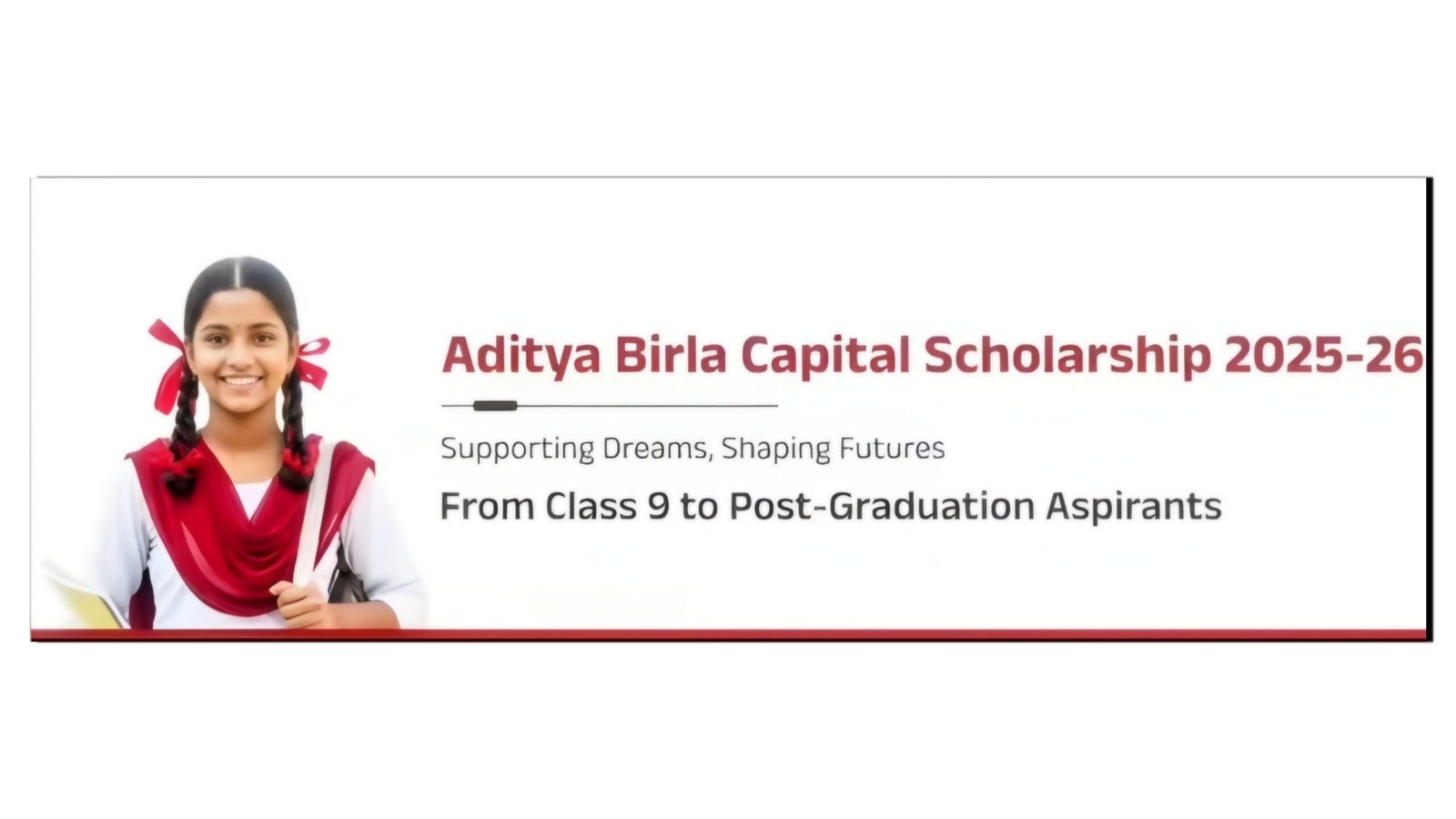 Aditya Birla Capital Scholarship 2025-26

Supporting Dreams, Shaping Futures

From Class 9 to Post-Graduation Aspirants